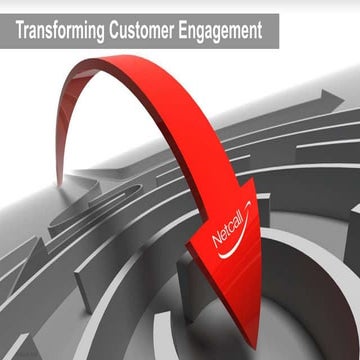 Transforming Customer Engagement

Netcall